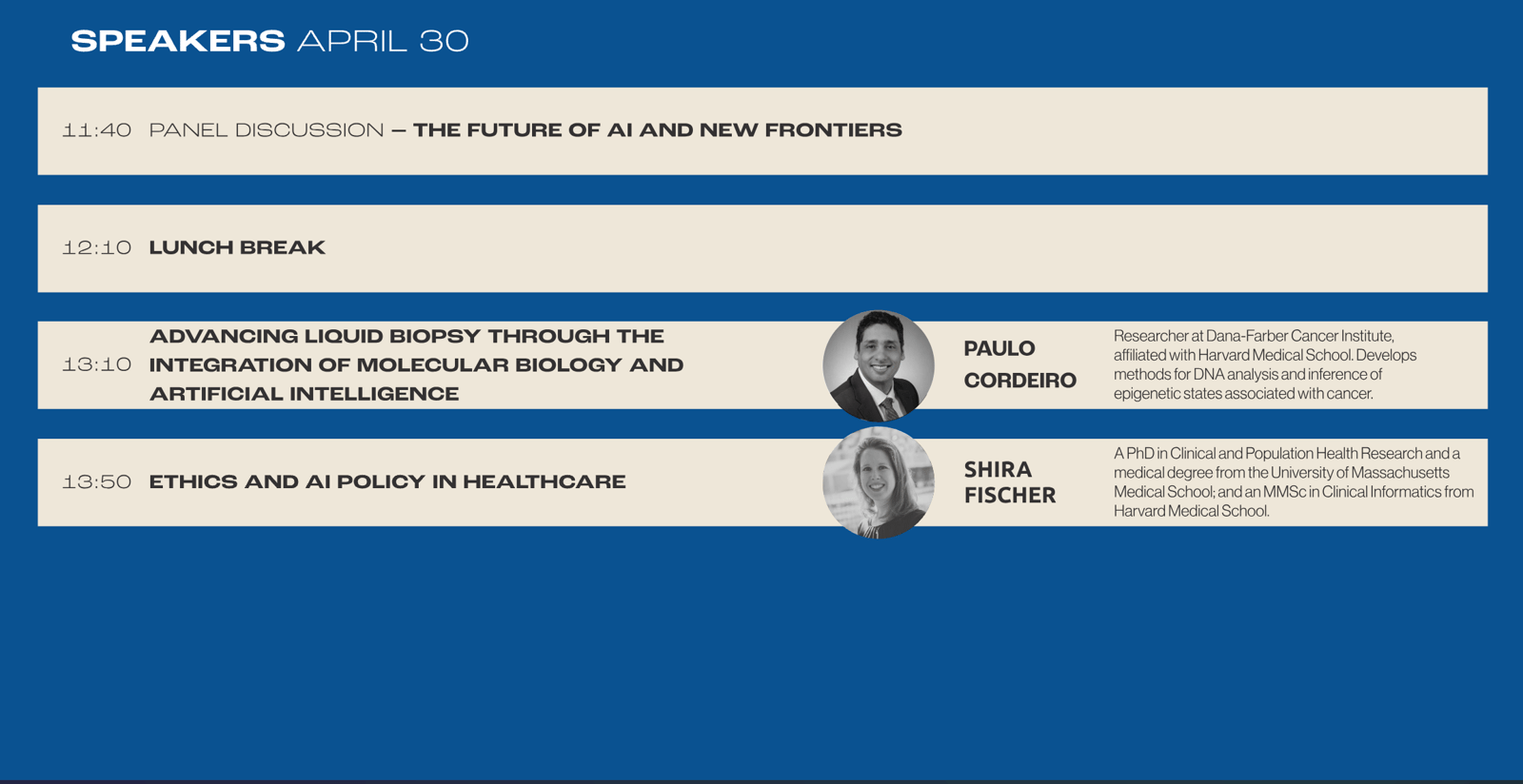 SPEAKERS APRIL 30

11:40 PANEL DISCUSSION — THE FUTURE OF AI AND NEW FRONTIERS

12:10 LUNCH BREAK

13:10 ADVANCING LIQUID BIOPSY THROUGH THE INTEGRATION OF MOLECULAR BIOLOGY AND ARTIFICIAL INTELLIGENCE

PAULO CORDEIRO

Researcher at Dana-Farber Cancer Institute, affiliated with Harvard Medical School. Develops methods for DNA analysis and inference of epigenetic states associated with cancer.

13:50 ETHICS AND AI POLICY IN HEALTHCARE

SHIRA FISCHER

A PhD in Clinical and Population Health Research and a medical degree from the University of Massachusetts Medical School; and an MMSc in Clinical Informatics from Harvard Medical School.